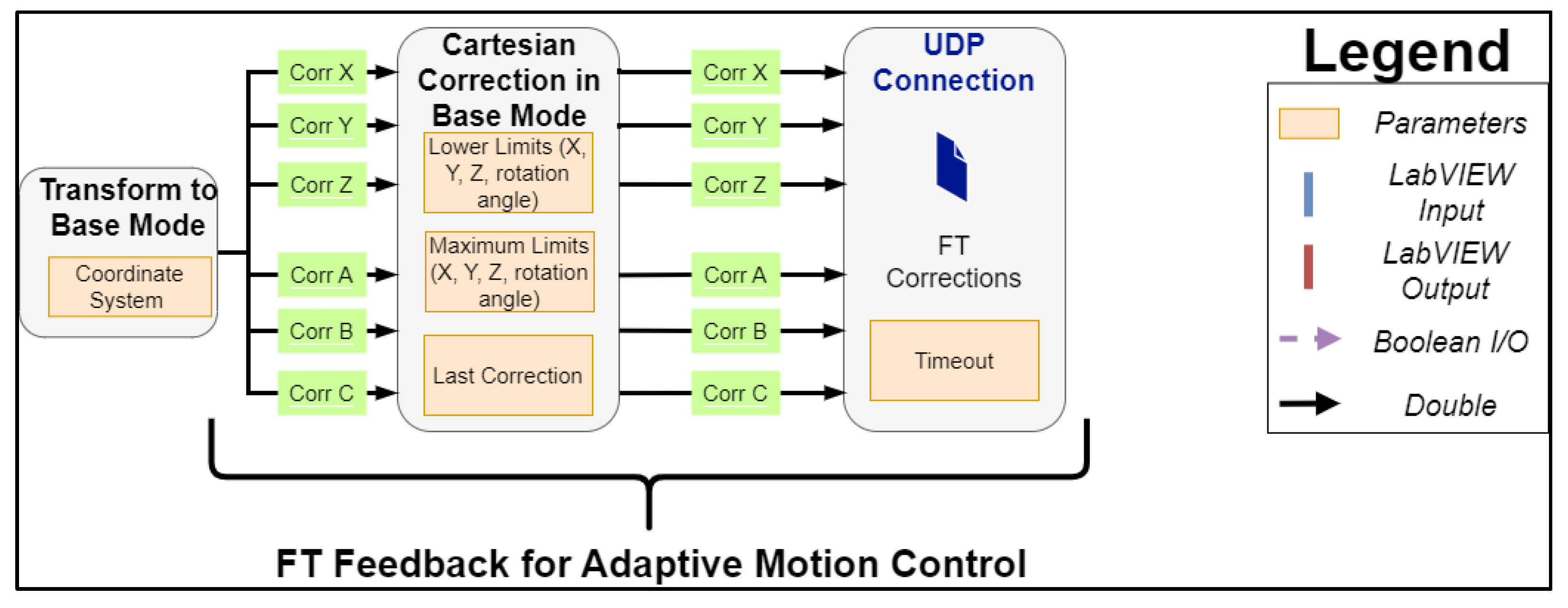 Transform to Base Mode

Coordinate System

Corr X
Corr Y
Corr Z
Corr A
Corr B
Corr C

Cartesian Correction in Base Mode

Lower Limits (X, Y, Z, rotation angle)

Maximum Limits (X, Y, Z, rotation angle)

Last Correction

Corr X
Corr Y
Corr Z
Corr A
Corr B
Corr C

UDP Connection

FT Corrections

Timeout

Legend

Parameters

LabVIEW Input

LabVIEW Output

Boolean I/O

Double

FT Feedback for Adaptive Motion Control